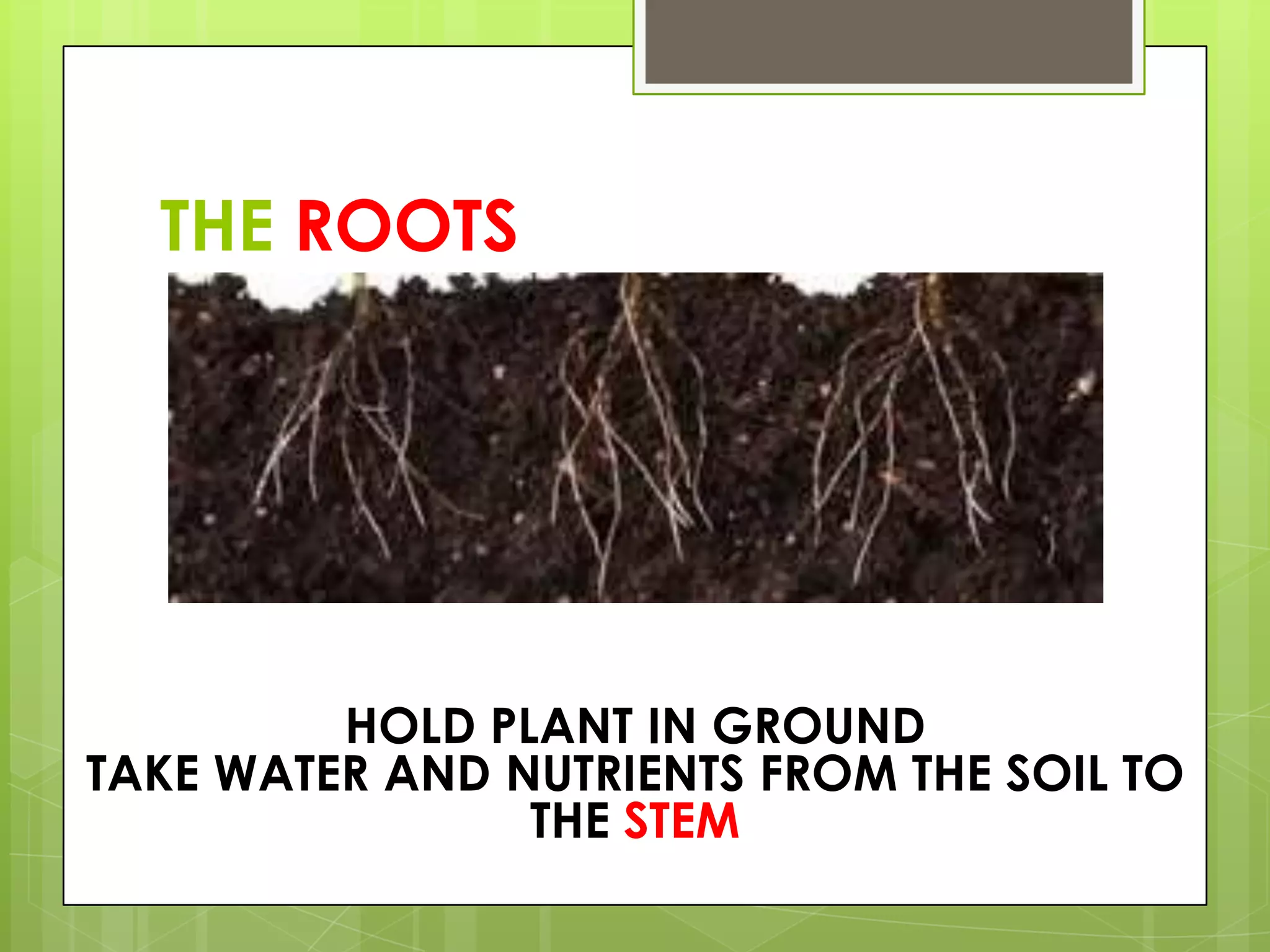 THE ROOTS

HOLD PLANT IN GROUND
TAKE WATER AND NUTRIENTS FROM THE SOIL TO THE STEM